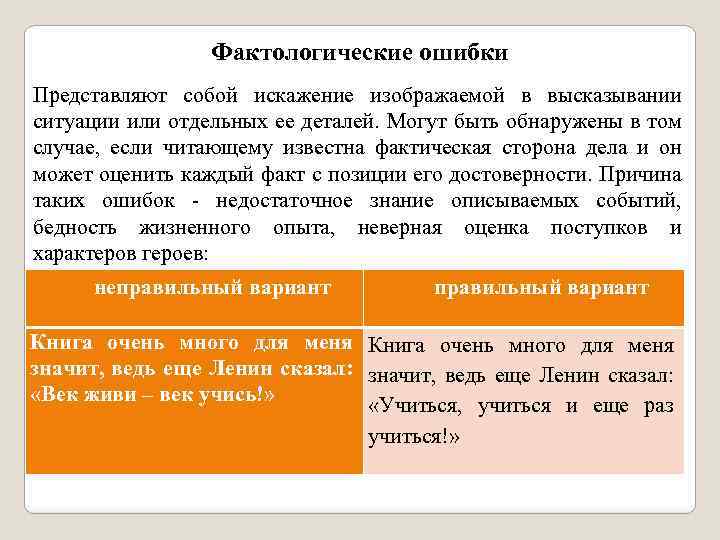 Фактологические ошибки

Представляют собой искажение изображаемой в высказывании ситуации или отдельных ее деталей. Могут быть обнаружены в том случае, если читающему известна фактическая сторона дела и он может оценить каждый факт с позиции его достоверности. Причина таких ошибок - недостаточное знание описываемых событий, бедность жизненного опыта, неверная оценка поступков и характеров героев:

| неправильный вариант | правильный вариант |
|---|---|
| Книга очень много для меня значит, ведь еще Ленин сказал: «Век живи – век учись!» | Книга очень много для меня значит, ведь еще Ленин сказал: «Учиться, учиться и еще раз учиться!» |